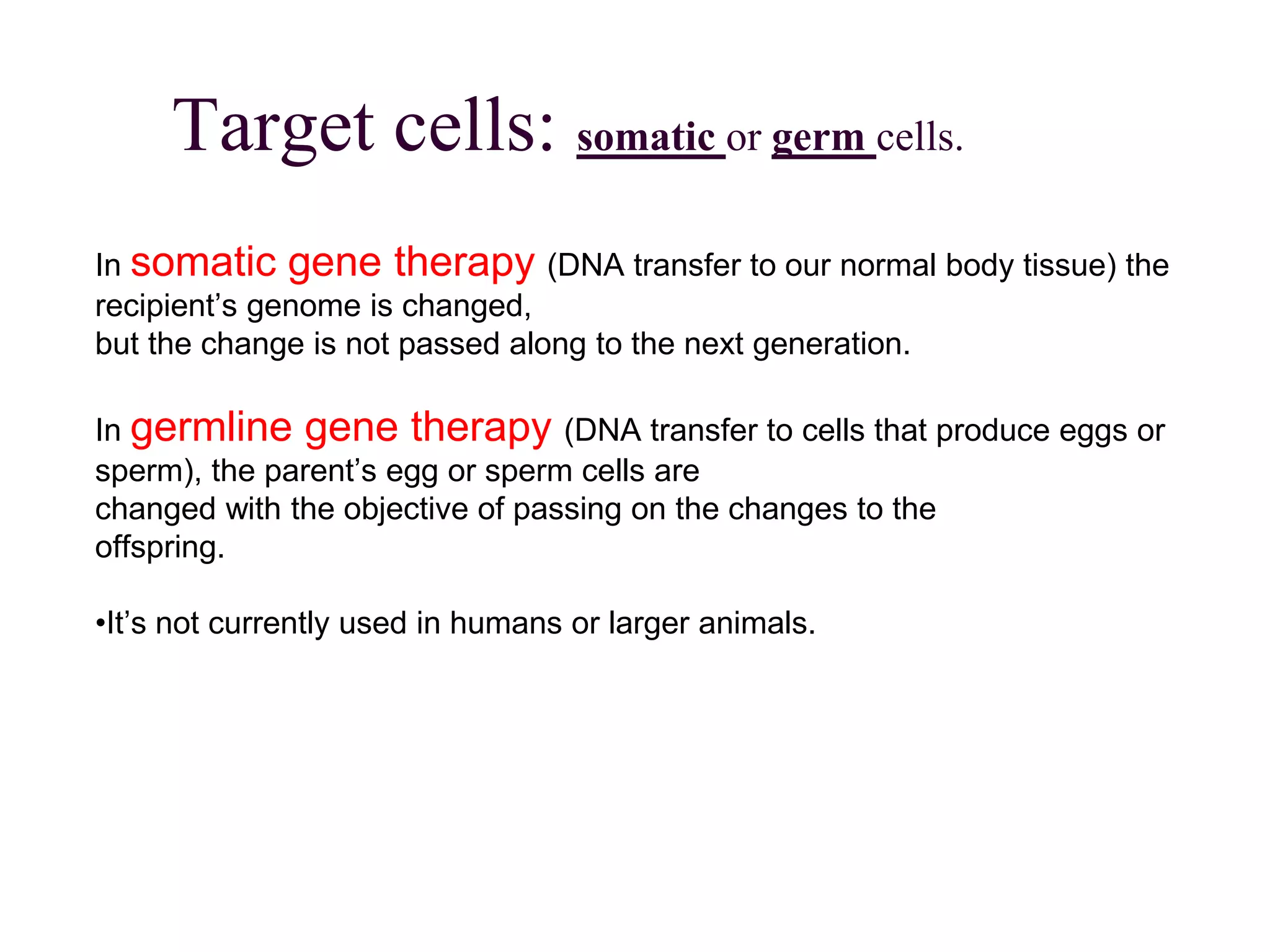 Target cells: somatic or germ cells.

In somatic gene therapy (DNA transfer to our normal body tissue) the recipient’s genome is changed,
but the change is not passed along to the next generation.

In germline gene therapy (DNA transfer to cells that produce eggs or sperm), the parent’s egg or sperm cells are
changed with the objective of passing on the changes to the offspring.

•It’s not currently used in humans or larger animals.